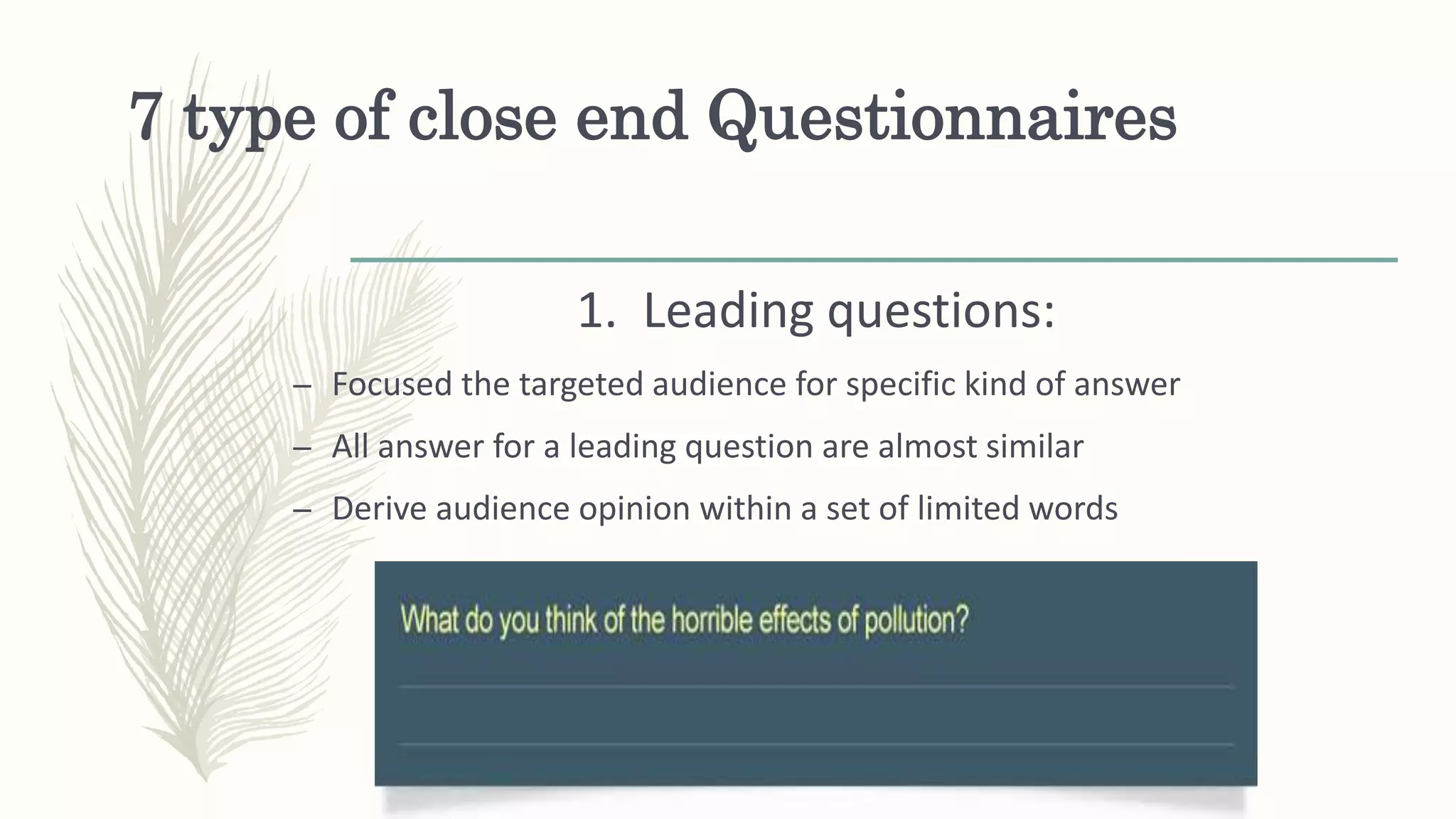 7 type of close end Questionnaires

1. Leading questions:

– Focused the targeted audience for specific kind of answer

– All answer for a leading question are almost similar

– Derive audience opinion within a set of limited words

What do you think of the horrible effects of pollution?